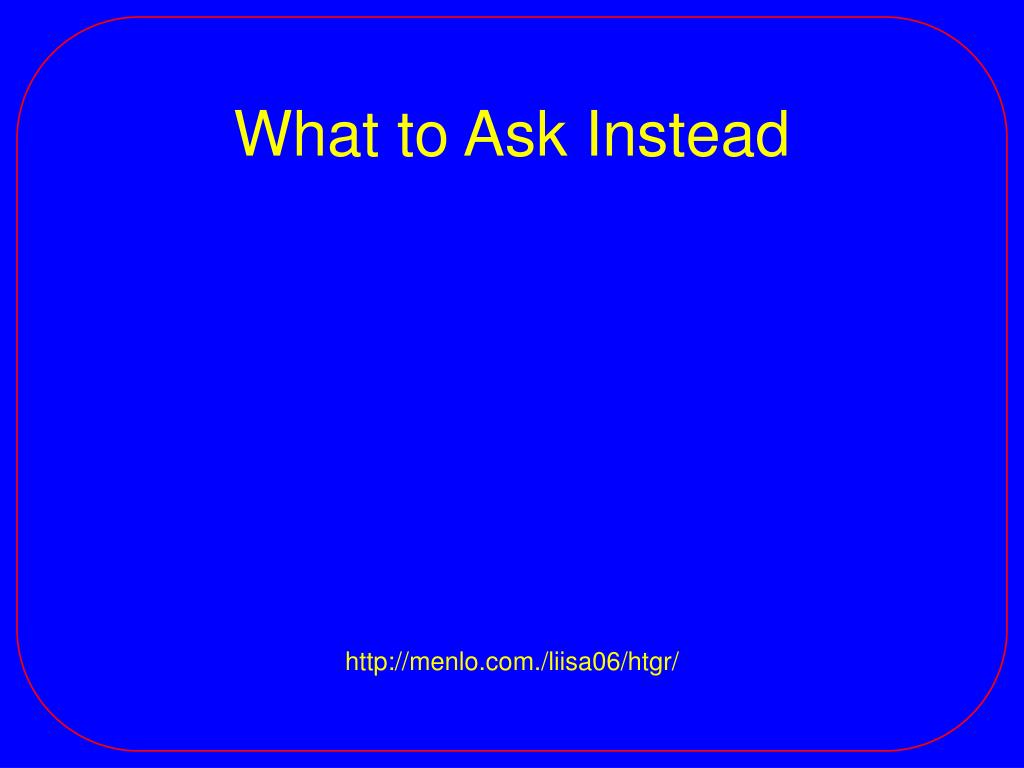 What to Ask Instead

http://menlo.com./liisa06/htgr/